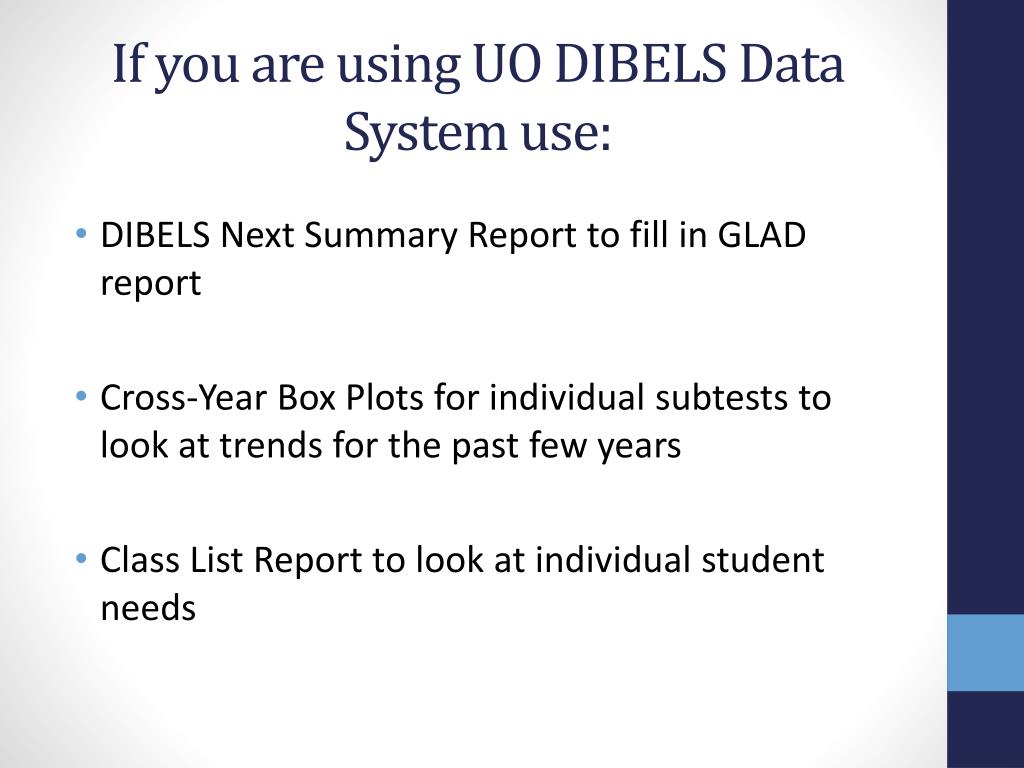 If you are using UO DIBELS Data System use:

• DIBELS Next Summary Report to fill in GLAD report

• Cross-Year Box Plots for individual subtests to look at trends for the past few years

• Class List Report to look at individual student needs